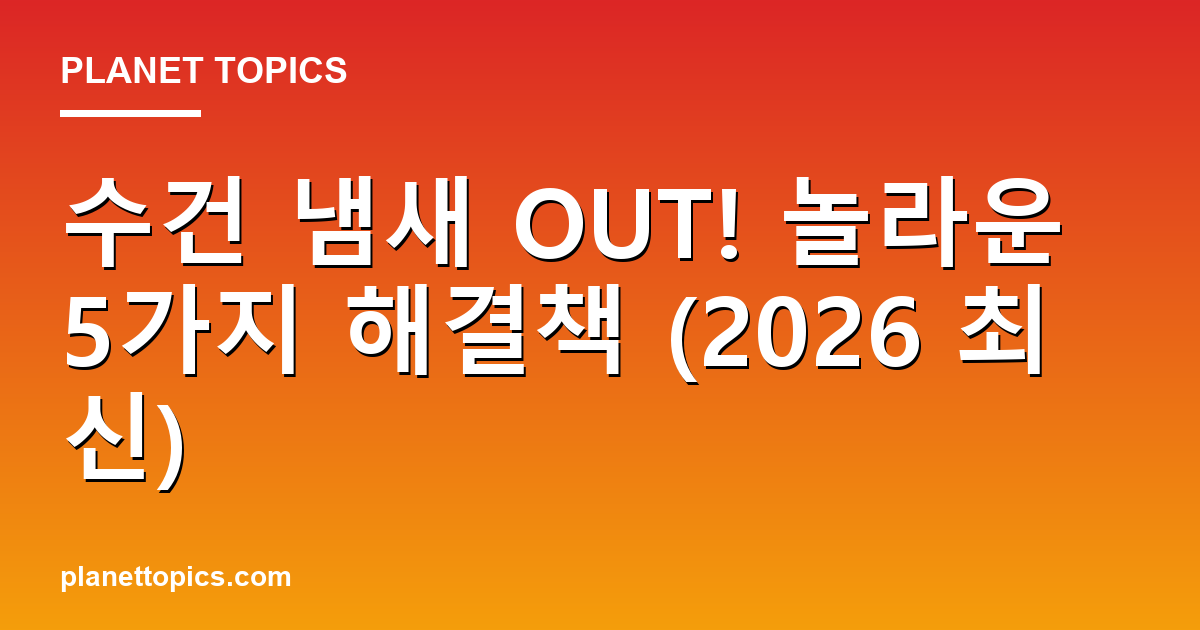 PLANET TOPICS

수건 냄새 OUT! 놀라운 5가지 해결책 (2026 최신)

planettopics.com